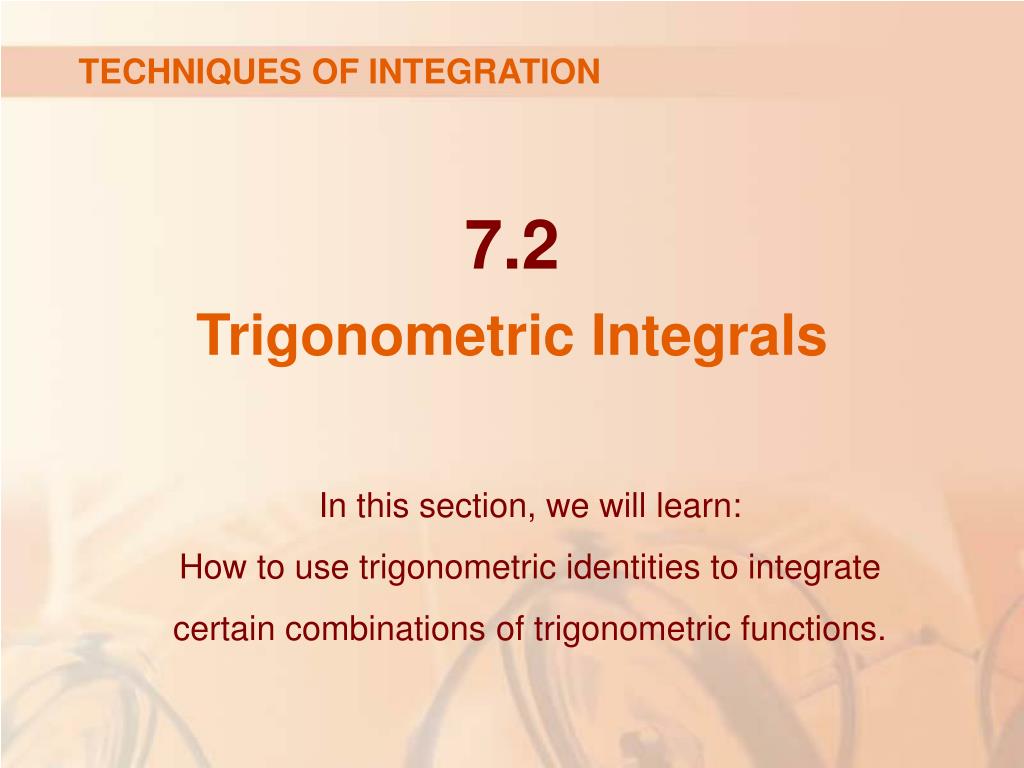 TECHNIQUES OF INTEGRATION

7.2

Trigonometric Integrals

In this section, we will learn:

How to use trigonometric identities to integrate certain combinations of trigonometric functions.